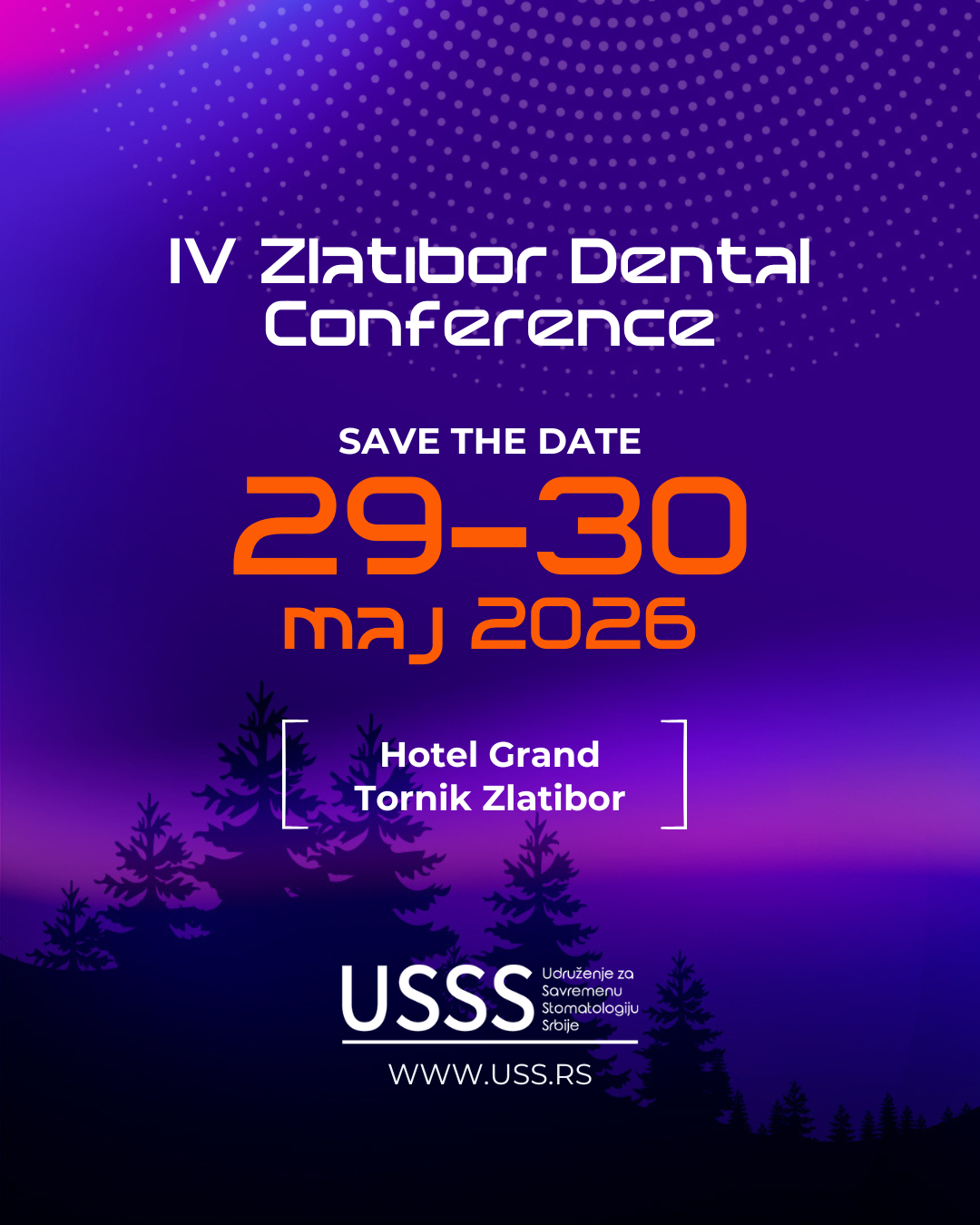 IV Zlatibor Dental Conference

SAVE THE DATE

29-30

maj 2026

Hotel Grand Tornik Zlatibor

USSS Udruženje za Savremenu Stomatologiju Srbije

WWW.USS.RS